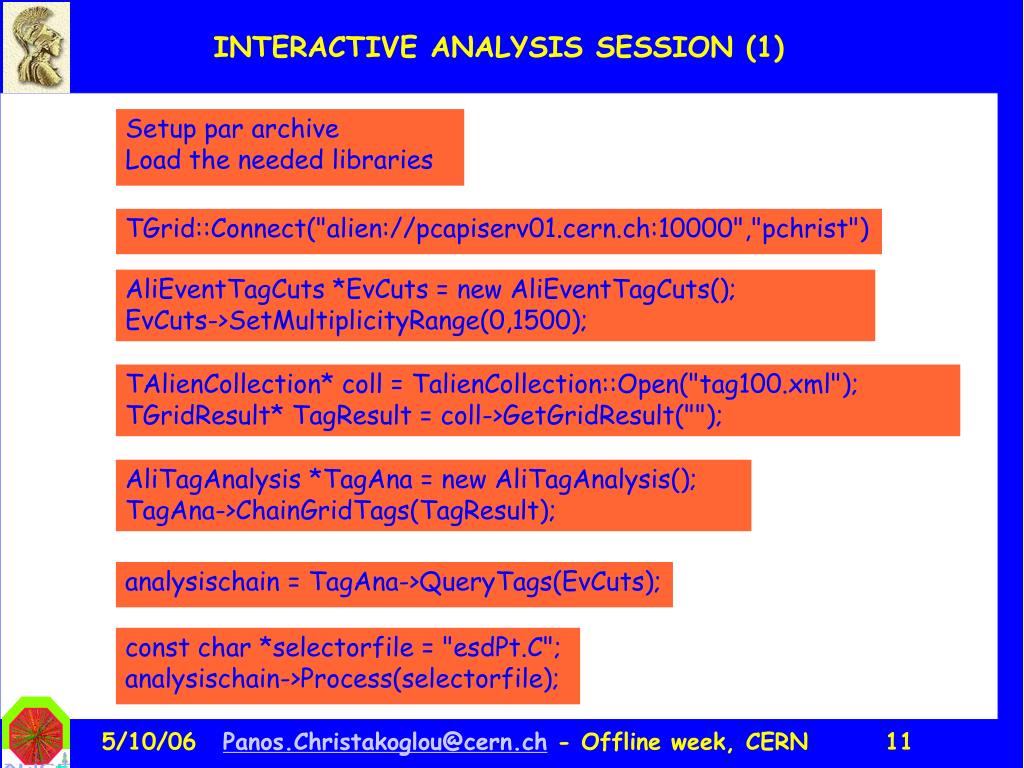 INTERACTIVE ANALYSIS SESSION (1)

Setup par archive
Load the needed libraries

TGrid::Connect("alien://pcapiserv01.cern.ch:10000","pchrist")

AliEventTagCuts *EvCuts = new AliEventTagCuts();
EvCuts->SetMultiplicityRange(0,1500);

TAlienCollection* coll = TalienCollection::Open("tag100.xml");
TGridResult* TagResult = coll->GetGridResult("");

AliTagAnalysis *TagAna = new AliTagAnalysis();
TagAna->ChainGridTags(TagResult);

analysischain = TagAna->QueryTags(EvCuts);

const char *selectorfile = "esdPt.C";
analysischain->Process(selectorfile);

5/10/06 Panos.Christakoglou@cern.ch - Offline week, CERN 11